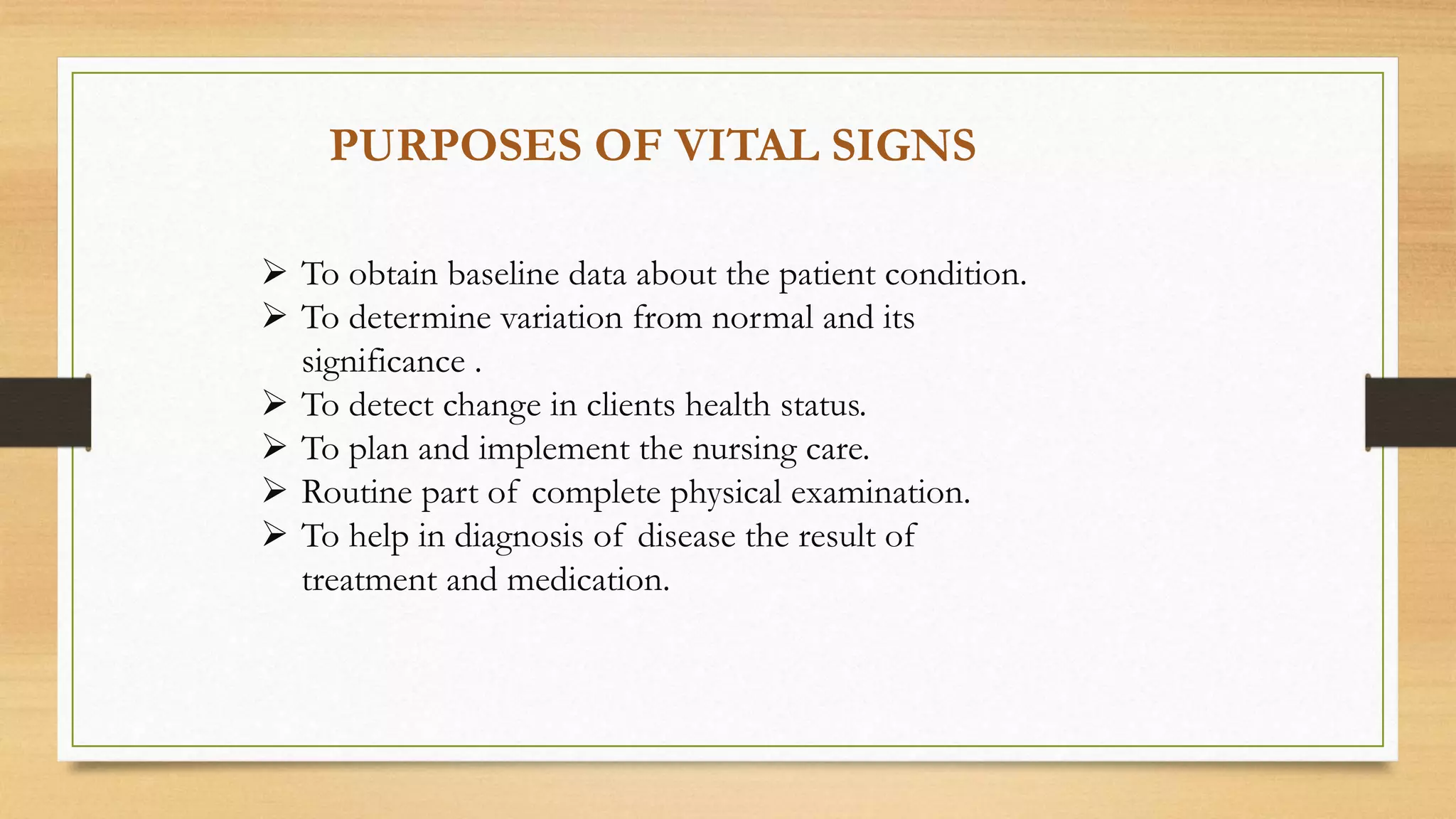 PURPOSES OF VITAL SIGNS

➢ To obtain baseline data about the patient condition.
➢ To determine variation from normal and its significance .
➢ To detect change in clients health status.
➢ To plan and implement the nursing care.
➢ Routine part of complete physical examination.
➢ To help in diagnosis of disease the result of treatment and medication.